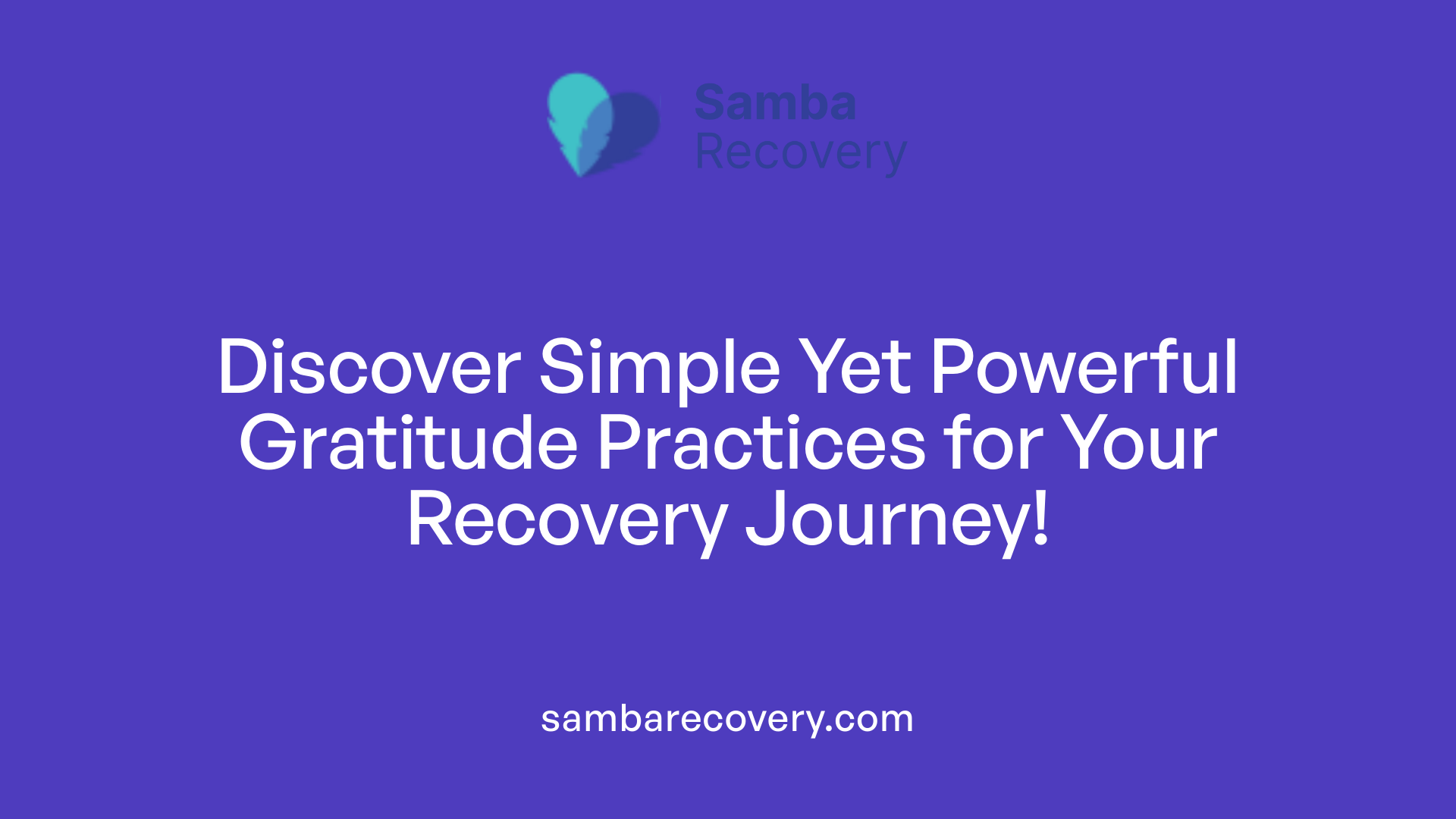 Samba
Recovery

Discover Simple Yet Powerful Gratitude Practices for Your Recovery Journey!

sambarecovery.com